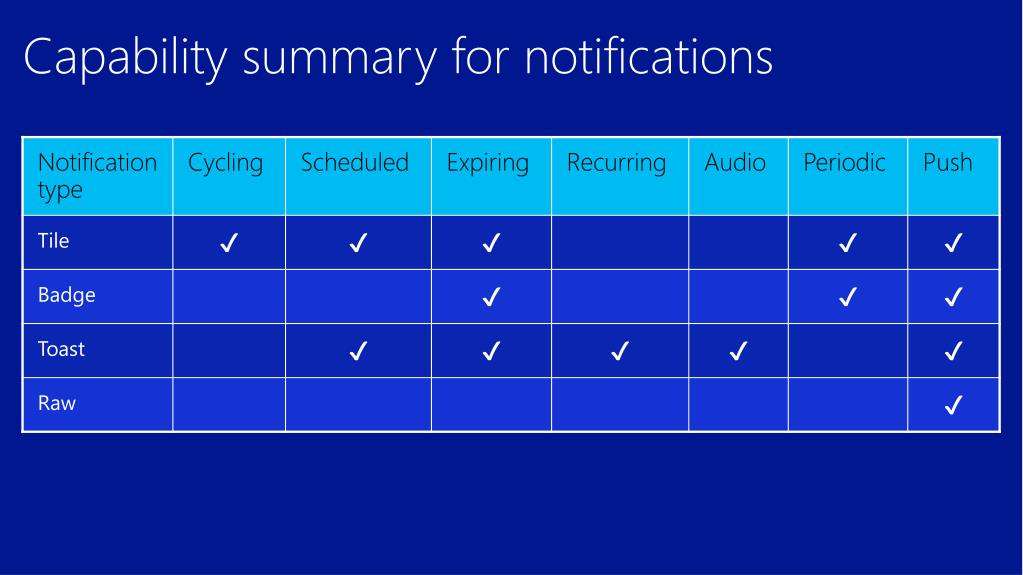 Capability summary for notifications

| Notification type | Cycling | Scheduled | Expiring | Recurring | Audio | Periodic | Push |
|---|---|---|---|---|---|---|---|
| Tile | ✓ | ✓ | ✓ | | | ✓ | ✓ |
| Badge | | | ✓ | | | ✓ | ✓ |
| Toast | | ✓ | ✓ | ✓ | ✓ | | ✓ |
| Raw | | | | | | | ✓ |